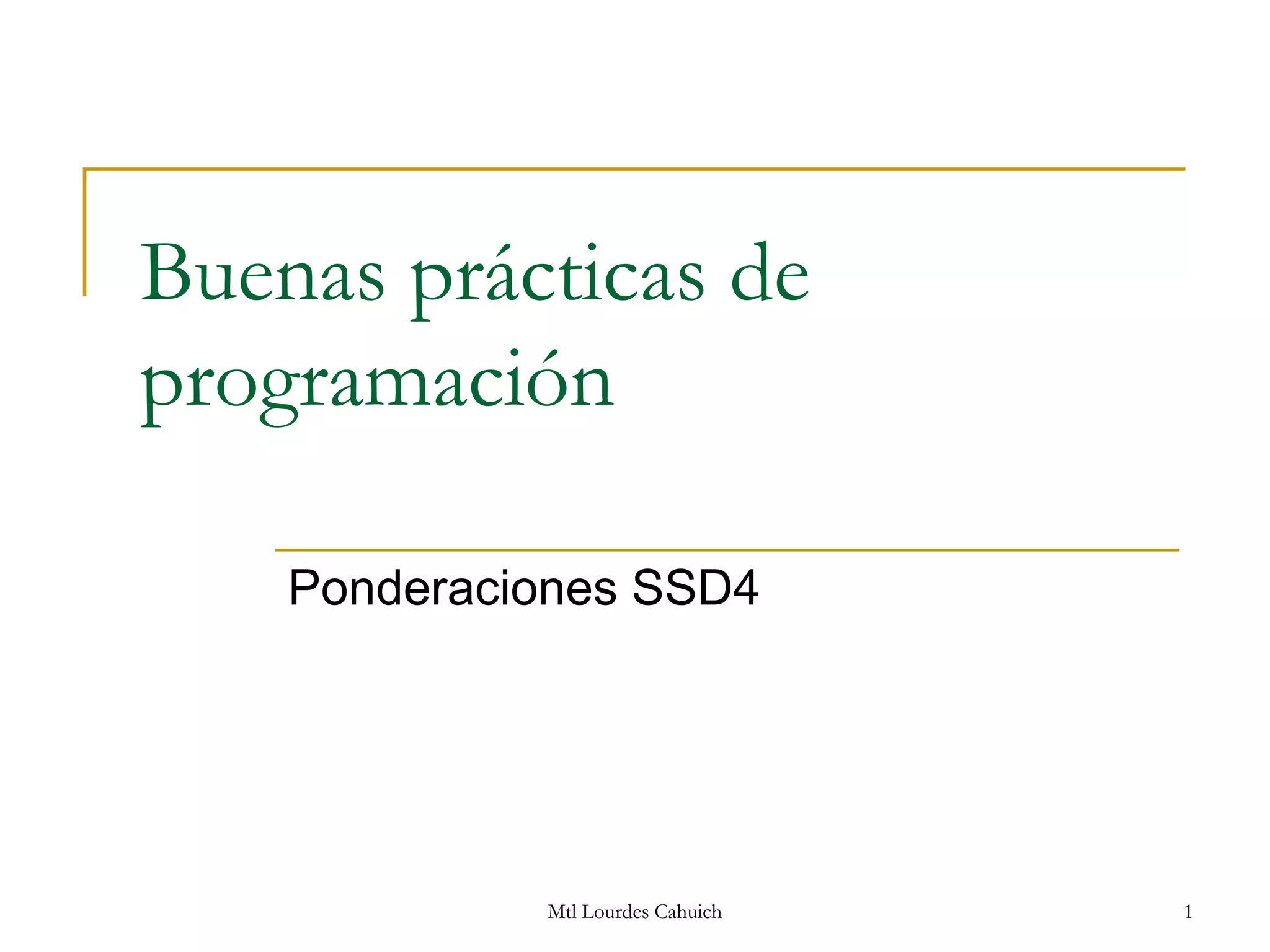 Buenas prácticas de programación

Ponderaciones SSD4

Mtl Lourdes Cahuich

1